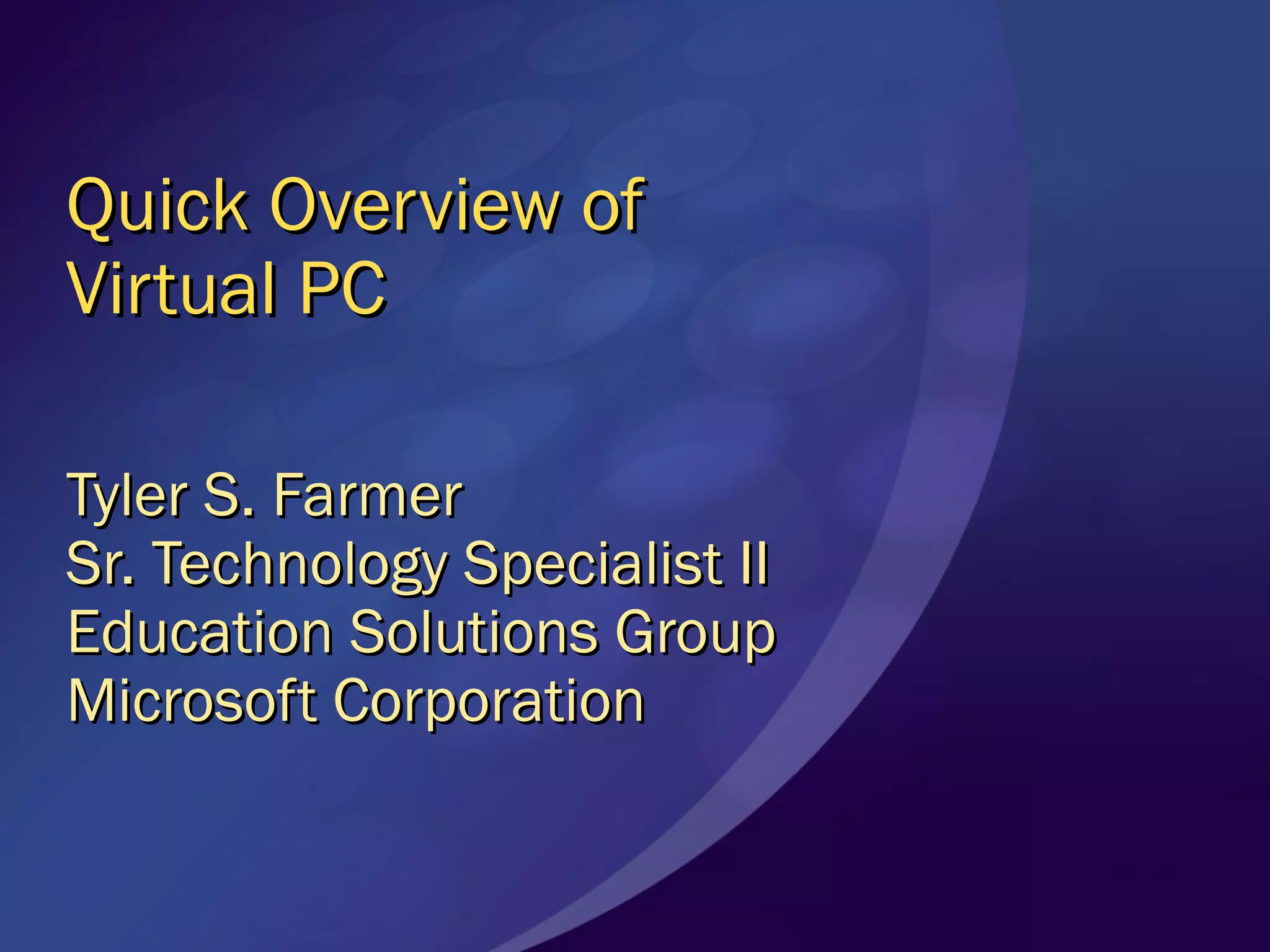 Quick Overview of Virtual PC

Tyler S. Farmer
Sr. Technology Specialist II
Education Solutions Group
Microsoft Corporation